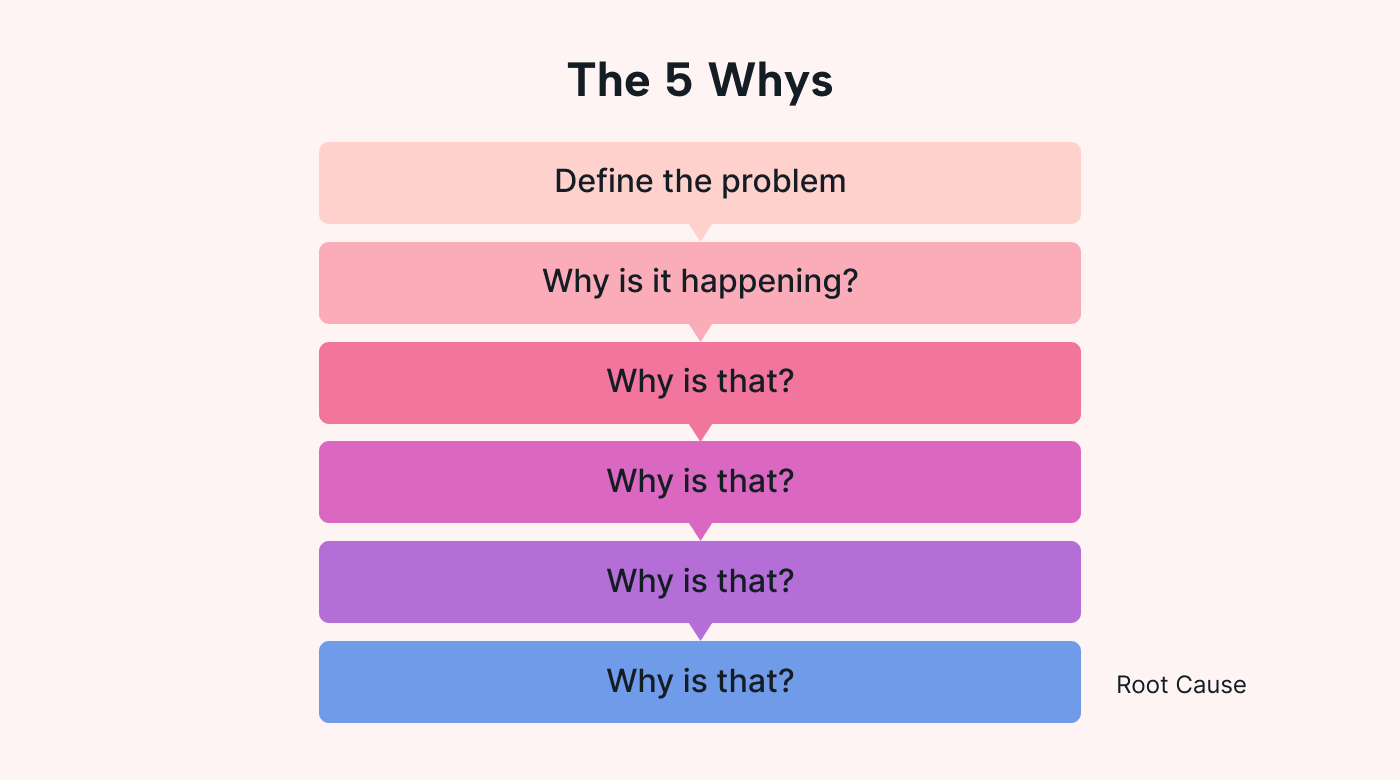 The 5 Whys

Define the problem

Why is it happening?

Why is that?

Why is that?

Why is that?

Why is that?

Root Cause